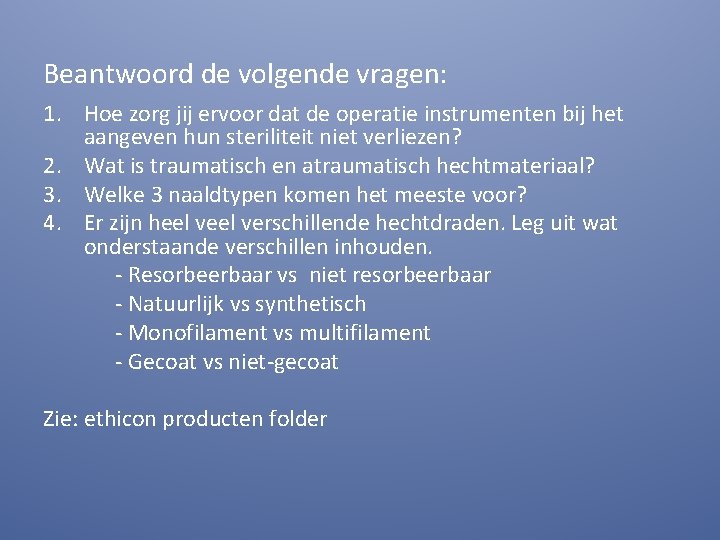 Beantwoord de volgende vragen:

1. Hoe zorg jij ervoor dat de operatie instrumenten bij het aangeven hun steriliteit niet verliezen?
2. Wat is traumatisch en atraumatisch hechtmateriaal?
3. Welke 3 naaldtypen komen het meeste voor?
4. Er zijn heel veel verschillende hechtdraden. Leg uit wat onderstaande verschillen inhouden.
- Resorbeerbaar vs niet resorbeerbaar
- Natuurlijk vs synthetisch
- Monofilament vs multifilament
- Gecoat vs niet-gecoat

Zie: ethicon producten folder